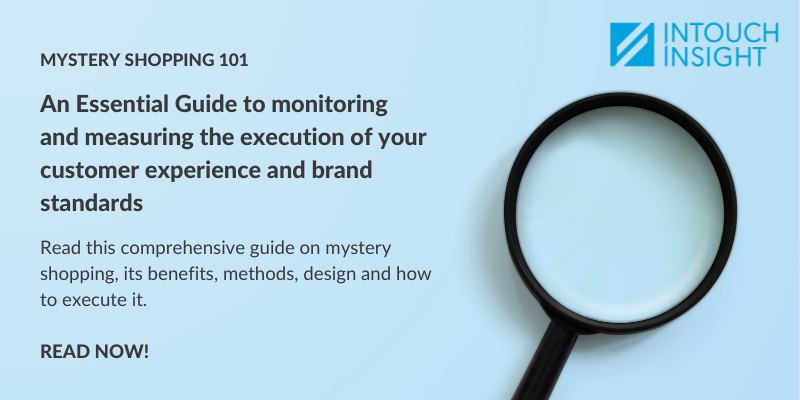 INTOUCH INSIGHT

MYSTERY SHOPPING 101

An Essential Guide to monitoring and measuring the execution of your customer experience and brand standards

Read this comprehensive guide on mystery shopping, its benefits, methods, design and how to execute it.

READ NOW!